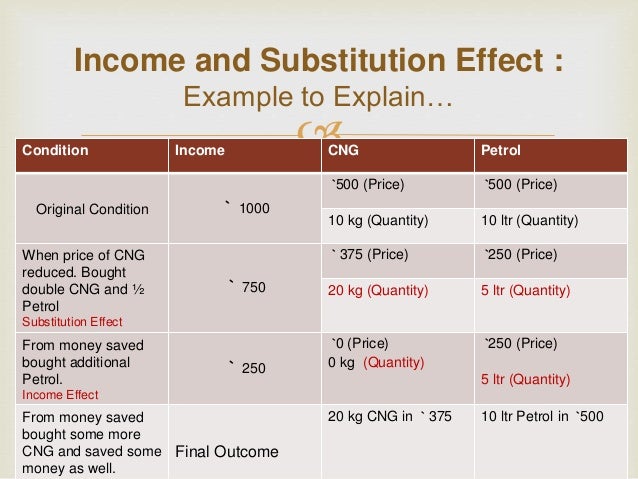 Income and Substitution Effect :
Example to Explain…

| Condition | Income | CNG | Petrol |
|---|---|---|---|
| Original Condition | ` 1000 | `500 (Price) | `500 (Price) |
| | | 10 kg (Quantity) | 10 ltr (Quantity) |
| When price of CNG reduced. Bought double CNG and ½ Petrol Substitution Effect | ` 750 | ` 375 (Price) | `250 (Price) |
| | | 20 kg (Quantity) | 5 ltr (Quantity) |
| From money saved bought additional Petrol. Income Effect | ` 250 | `0 (Price) 0 kg (Quantity) | `250 (Price) 5 ltr (Quantity) |
| From money saved bought some more CNG and saved some money as well. | Final Outcome | 20 kg CNG in ` 375 | 10 ltr Petrol in `500 |